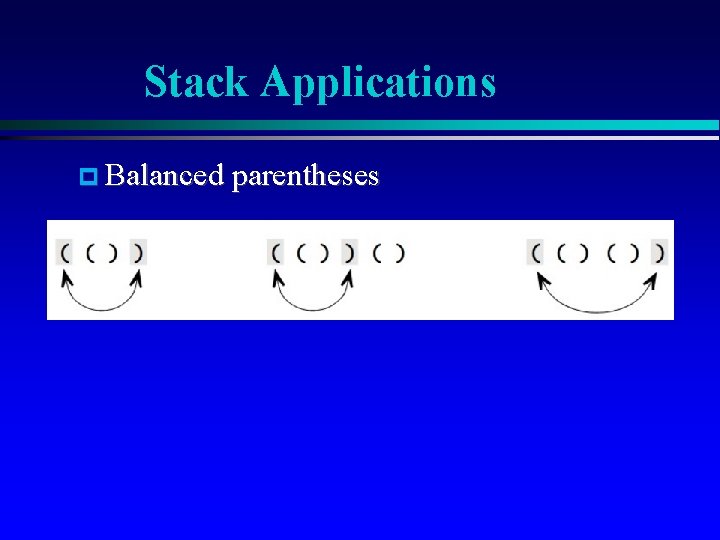 Stack Applications

Balanced parentheses

( ( ) )   ( ( ) ) ( )   ( ( ) ( ) )